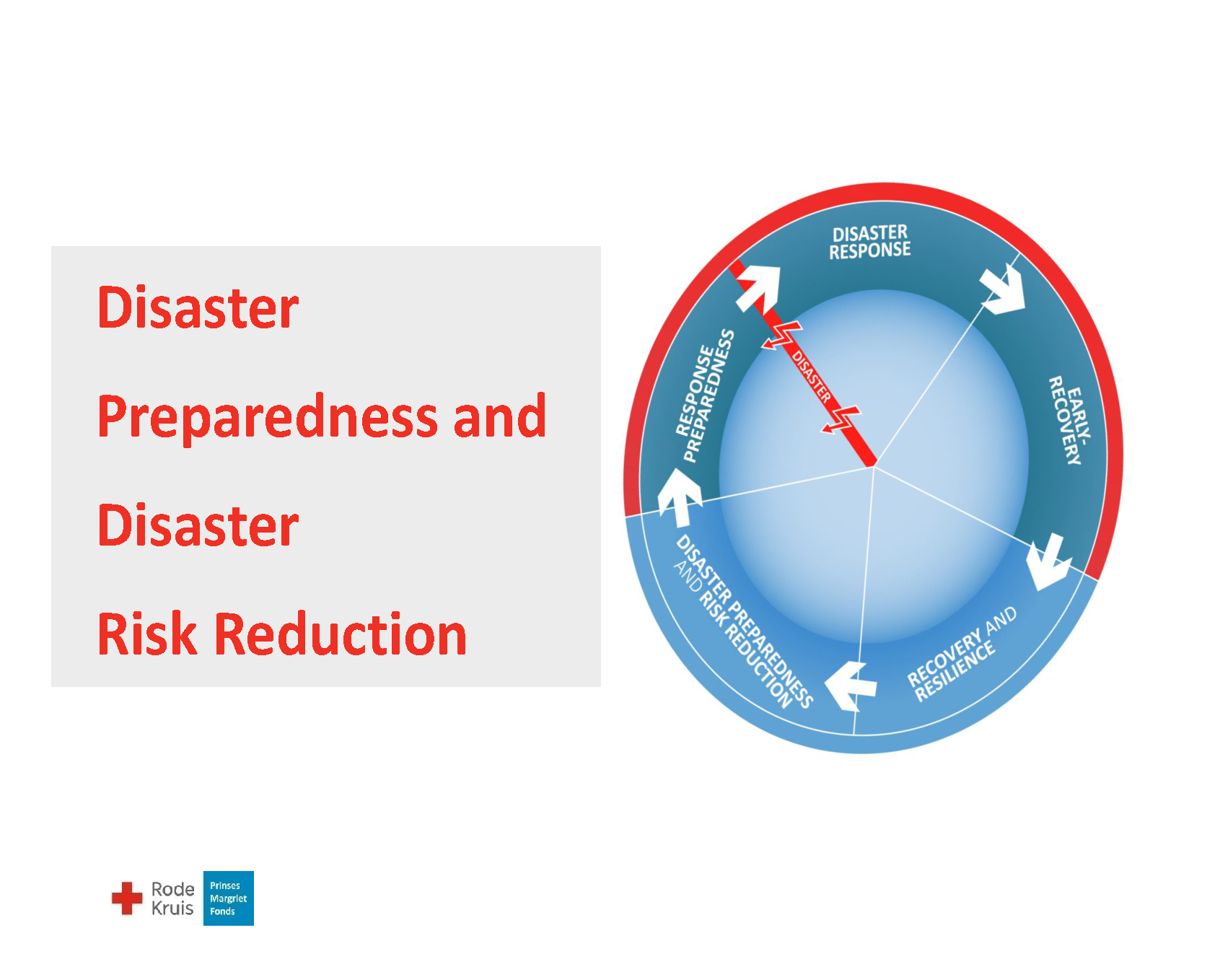 Disaster Preparedness and Disaster Risk Reduction

DISASTER RESPONSE

EARLY-RECOVERY

RECOVERY AND RESILIENCE

DISASTER PREPAREDNESS AND RISK REDUCTION

RESPONSE PREPAREDNESS

DISASTER

Rode Kruis

Prinses Margriet Fonds